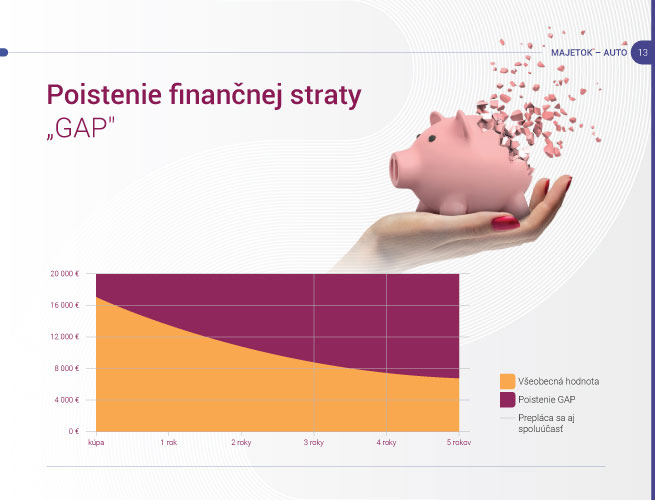 MAJETOK – AUTO 13

Poistenie finančnej straty
„GAP"

20 000 €
16 000 €
12 000 €
8 000 €
4 000 €
0 €

kúpa
1 rok
2 roky
3 roky
4 roky
5 rokov

Všeobecná hodnota
Poistenie GAP
Prepláca sa aj spoluúčasť